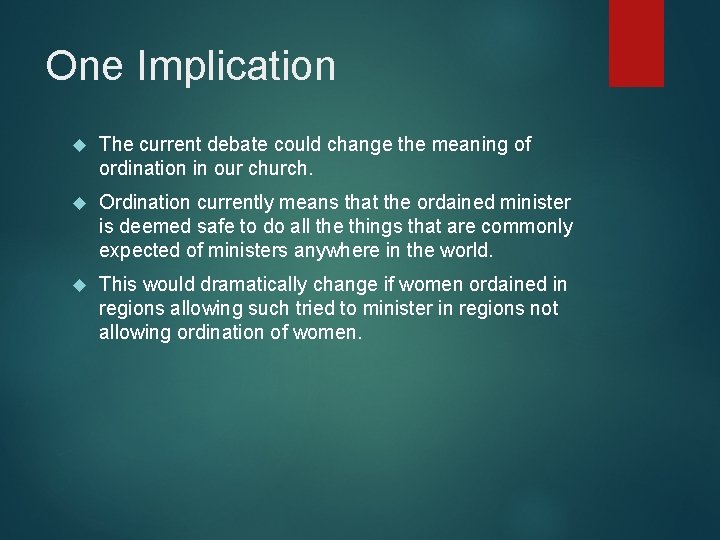 One Implication

The current debate could change the meaning of ordination in our church.

Ordination currently means that the ordained minister is deemed safe to do all the things that are commonly expected of ministers anywhere in the world.

This would dramatically change if women ordained in regions allowing such tried to minister in regions not allowing ordination of women.